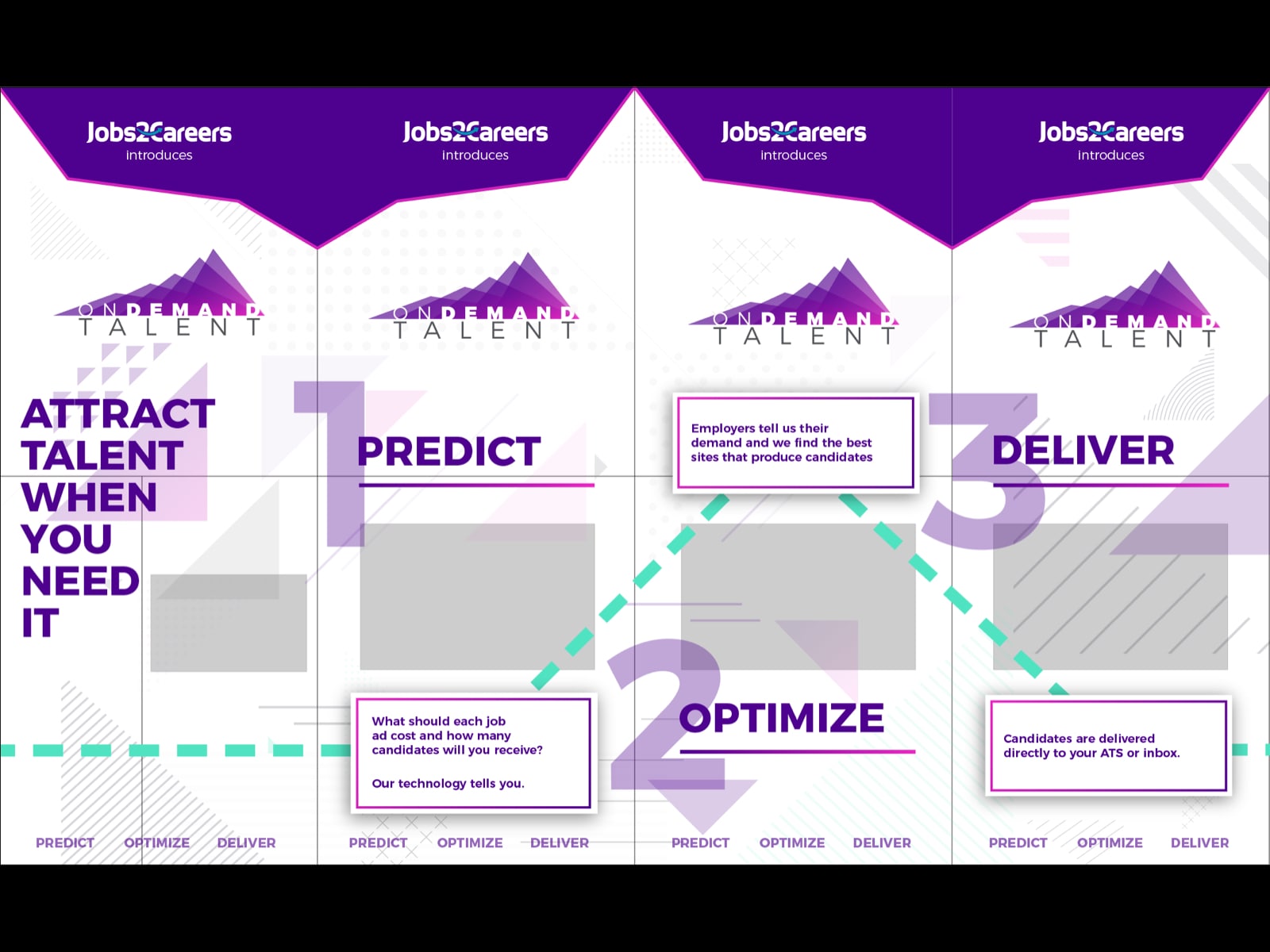 Jobs2Careers
introduces

ON DEMAND
TALENT

ATTRACT TALENT WHEN YOU NEED IT

PREDICT OPTIMIZE DELIVER

Jobs2Careers
introduces

ON DEMAND
TALENT

1

PREDICT

What should each job ad cost and how many candidates will you receive?

Our technology tells you.

PREDICT OPTIMIZE DELIVER

Jobs2Careers
introduces

ON DEMAND
TALENT

Employers tell us their demand and we find the best sites that produce candidates

2

OPTIMIZE

PREDICT OPTIMIZE DELIVER

Jobs2Careers
introduces

ON DEMAND
TALENT

3

DELIVER

Candidates are delivered directly to your ATS or inbox.

PREDICT OPTIMIZE DELIVER